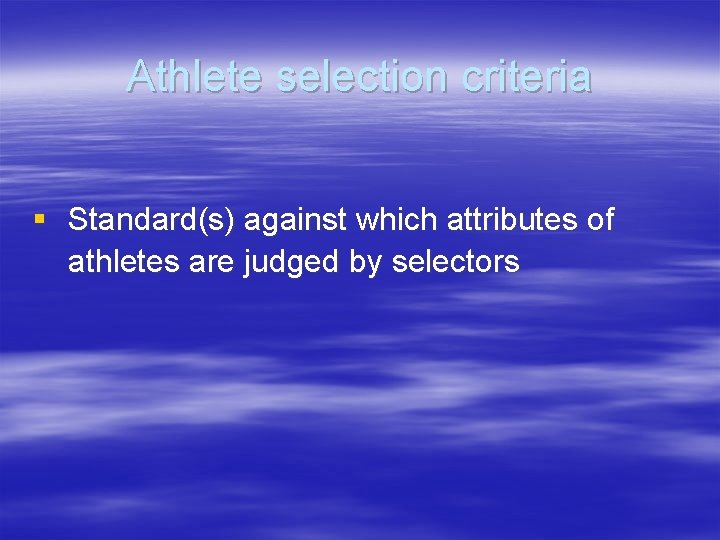 Athlete selection criteria

▪ Standard(s) against which attributes of athletes are judged by selectors